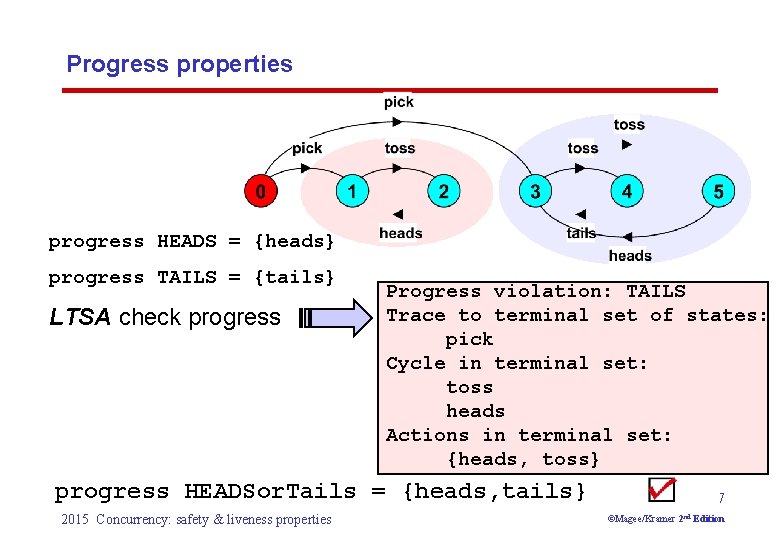 Progress properties

pick

pick

toss

toss

toss

0

1

2

3

4

5

heads

tails

heads

progress HEADS = {heads}

progress TAILS = {tails}

LTSA check progress

Progress violation: TAILS
Trace to terminal set of states:
pick
Cycle in terminal set:
toss
heads
Actions in terminal set:
{heads, toss}

progress HEADSorTails = {heads,tails}

7

2015 Concurrency: safety & liveness properties

©Magee/Kramer 2nd Edition